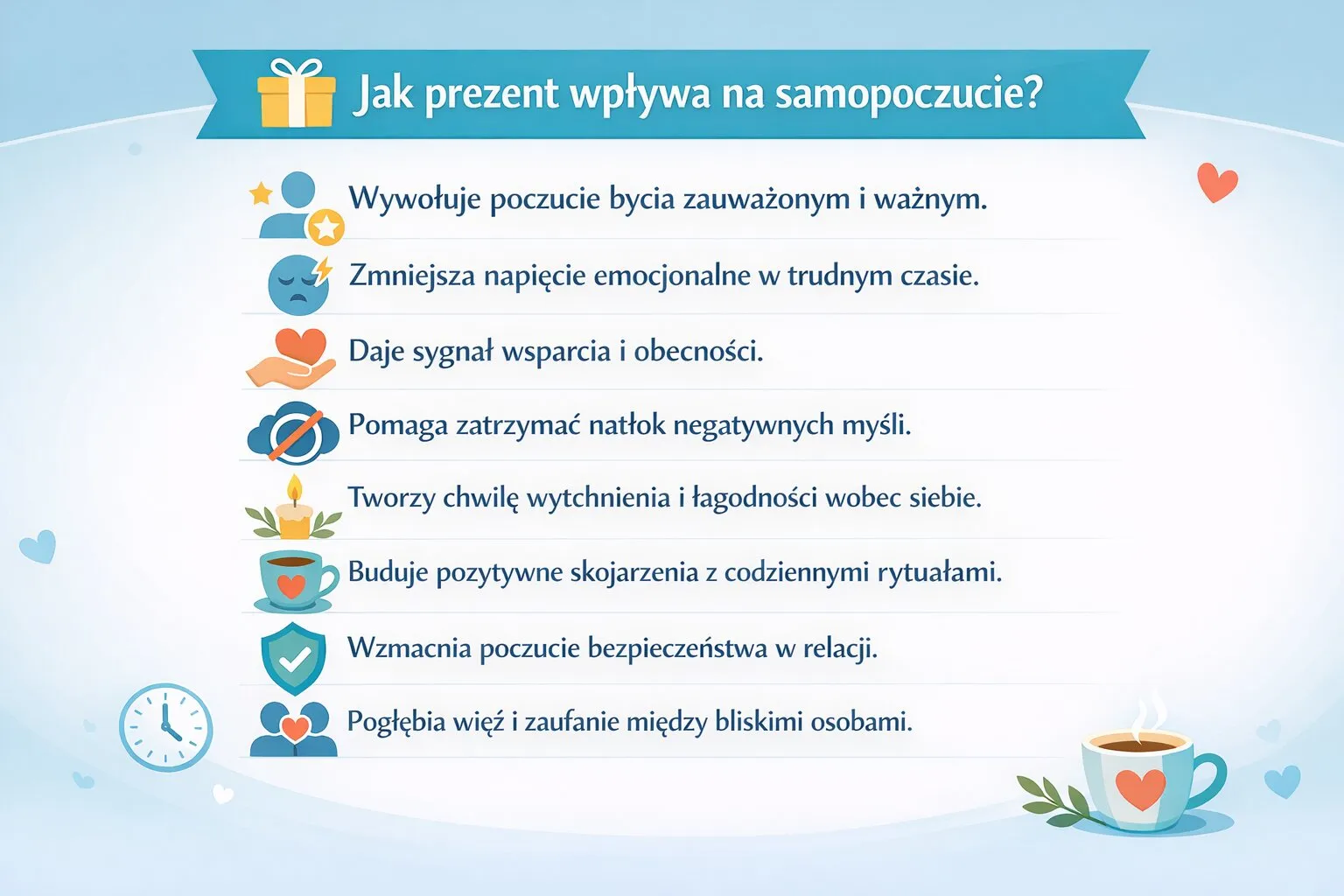 Jak prezent wpływa na samopoczucie?

Wywołuje poczucie bycia zauważonym i ważnym.

Zmniejsza napięcie emocjonalne w trudnym czasie.

Daje sygnał wsparcia i obecności.

Pomaga zatrzymać natłok negatywnych myśli.

Tworzy chwilę wytchnienia i łagodności wobec siebie.

Buduje pozytywne skojarzenia z codziennymi rytuałami.

Wzmacnia poczucie bezpieczeństwa w relacji.

Pogłębia więź i zaufanie między bliskimi osobami.